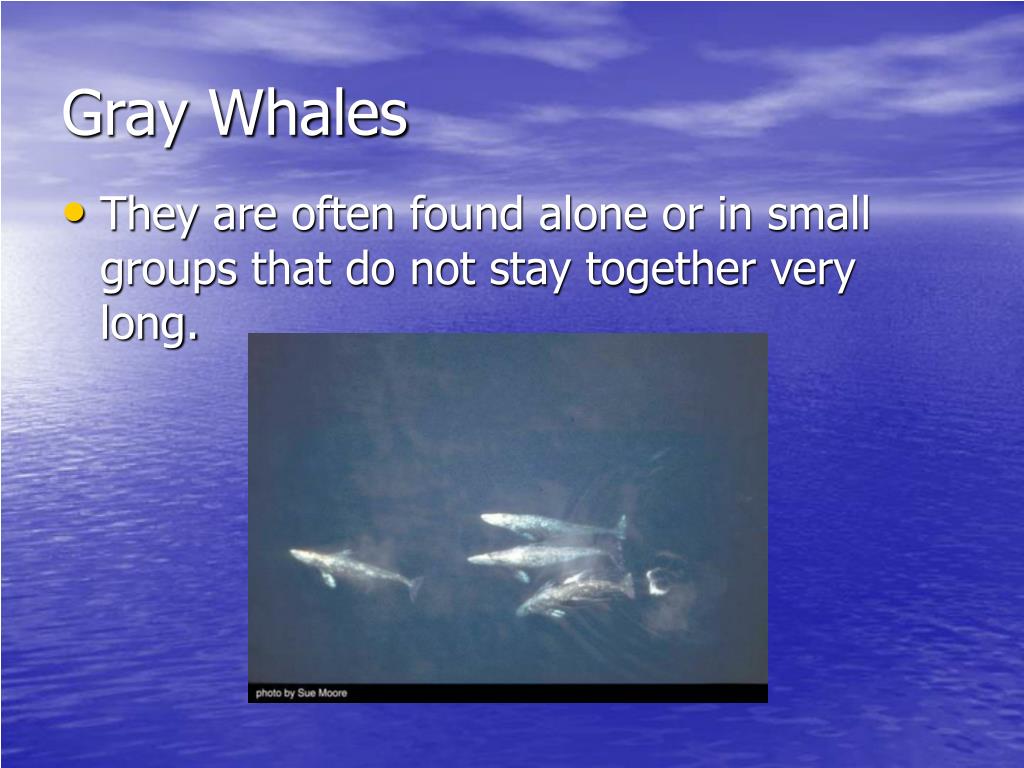 Gray Whales

• They are often found alone or in small groups that do not stay together very long.

photo by Sue Moore